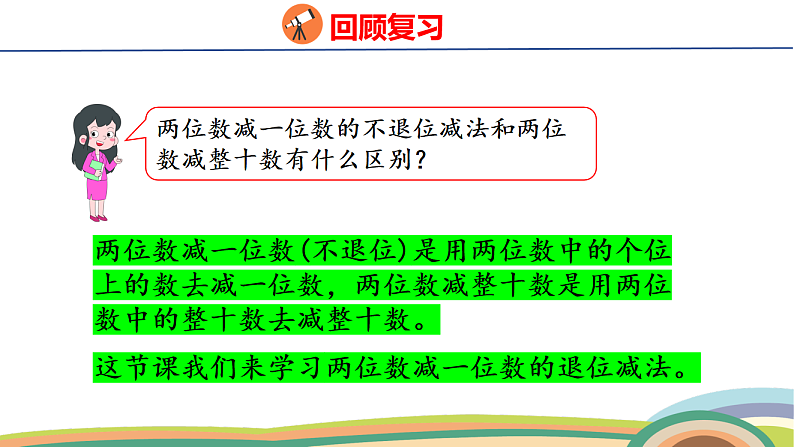 回顾复习

两位数减一位数的不退位减法和两位数减整十数有什么区别？

两位数减一位数（不退位）是用两位数中的个位上的数去减一位数，两位数减整十数是用两位数中的整十数去减整十数。

这节课我们来学习两位数减一位数的退位减法。